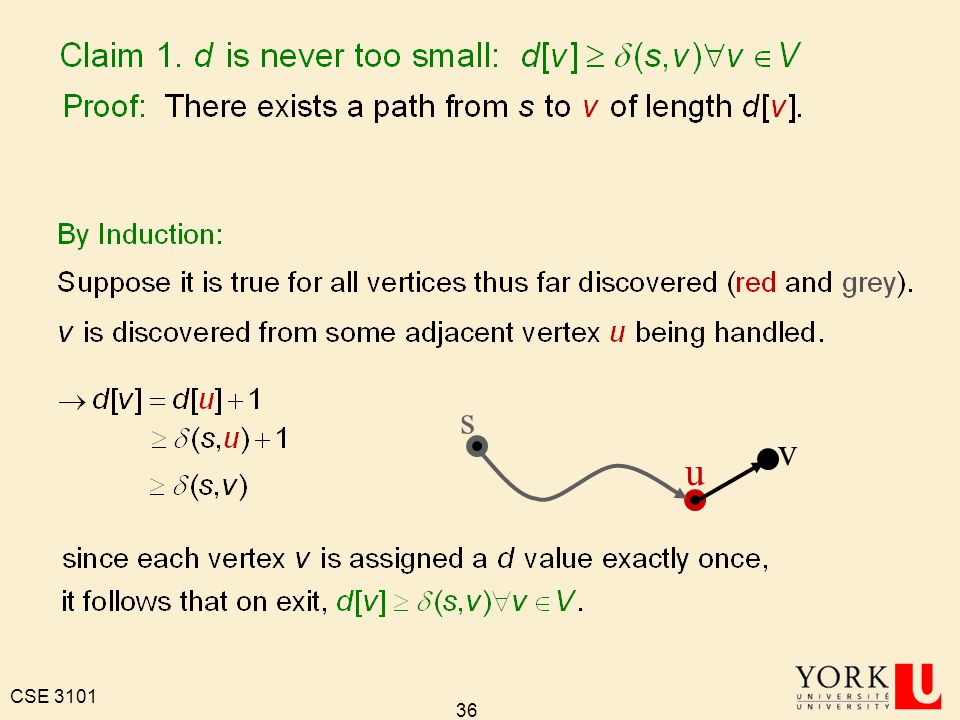 Claim 1. $d$ is never too small: $d[v] \geq \delta(s,v) \forall v \in V$

Proof: There exists a path from $s$ to $v$ of length $d[v]$.

By Induction:

Suppose it is true for all vertices thus far discovered (red and grey).

$v$ is discovered from some adjacent vertex $u$ being handled.

$\rightarrow d[v] = d[u] + 1$
$\geq \delta(s,u) + 1$
$\geq \delta(s,v)$

s

u

v

since each vertex $v$ is assigned a $d$ value exactly once, it follows that on exit, $d[v] \geq \delta(s,v) \forall v \in V$.

CSE 3101

36

YORK
UNIVERSITÉ
UNIVERSITY